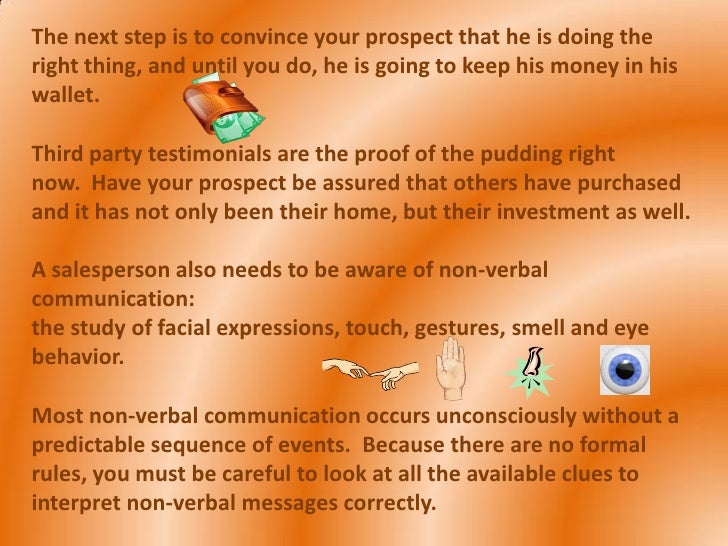 The next step is to convince your prospect that he is doing the right thing, and until you do, he is going to keep his money in his wallet.

Third party testimonials are the proof of the pudding right now. Have your prospect be assured that others have purchased and it has not only been their home, but their investment as well.

A salesperson also needs to be aware of non-verbal communication:
the study of facial expressions, touch, gestures, smell and eye behavior.

Most non-verbal communication occurs unconsciously without a predictable sequence of events. Because there are no formal rules, you must be careful to look at all the available clues to interpret non-verbal messages correctly.